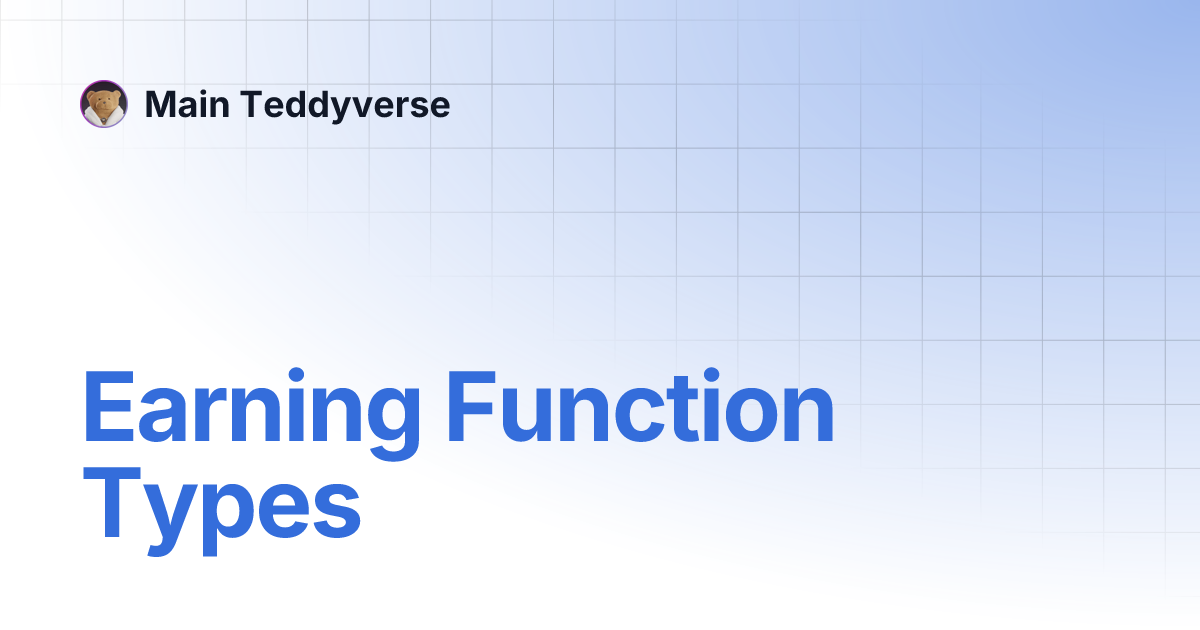 Main Teddyverse

Earning Function Types